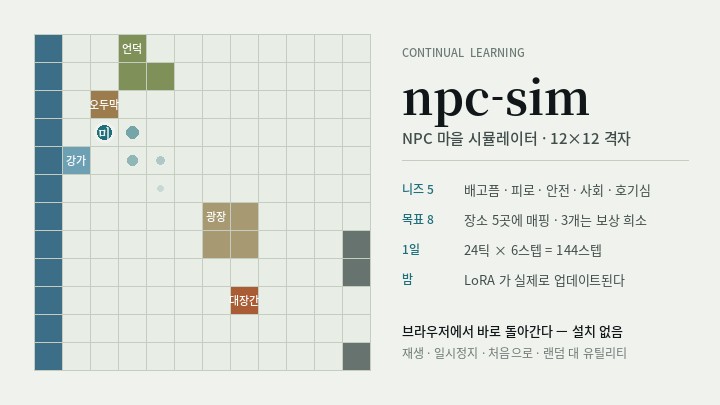 언덕
오두막
미
강가
광장
대장간

CONTINUAL LEARNING

npc-sim

NPC 마을 시뮬레이터 · 12×12 격자

니즈 5 배고픔 · 피로 · 안전 · 사회 · 호기심
목표 8 장소 5곳에 매핑 · 3개는 보상 희소
1일 24틱 × 6스텝 = 144스텝
밤 LoRA 가 실제로 업데이트된다

브라우저에서 바로 돌아간다 — 설치 없음
재생 · 일시정지 · 처음으로 · 랜덤 대 유틸리티